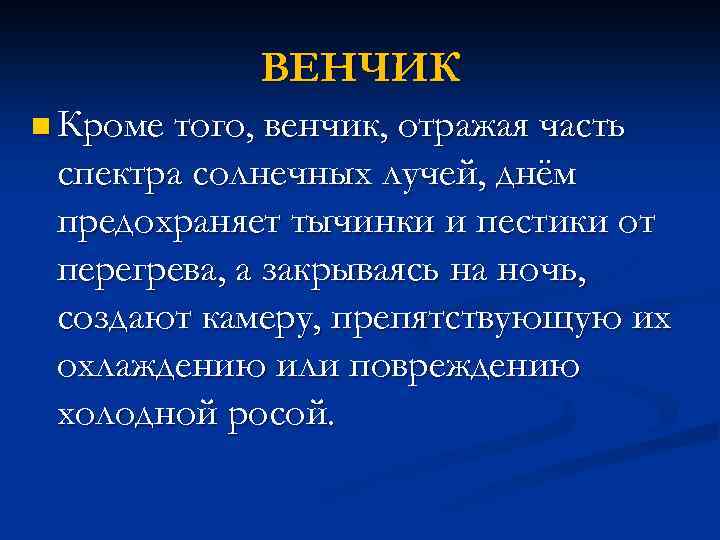 ВЕНЧИК

Кроме того, венчик, отражая часть спектра солнечных лучей, днём предохраняет тычинки и пестики от перегрева, а закрываясь на ночь, создают камеру, препятствующую их охлаждению или повреждению холодной росой.